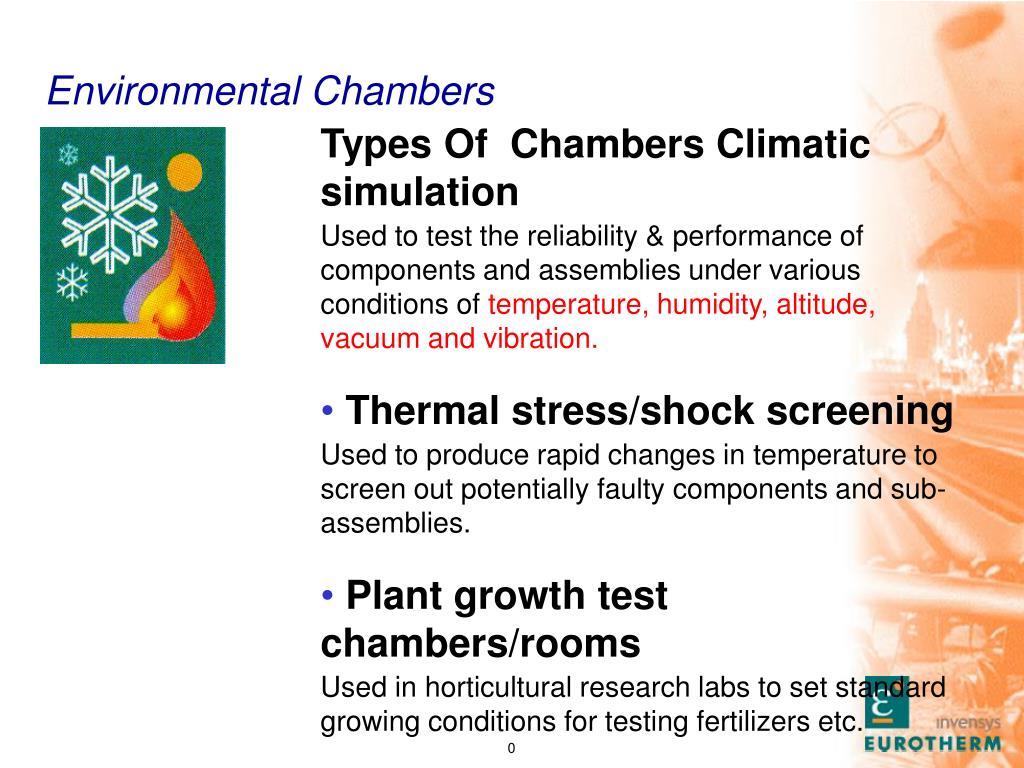 Environmental Chambers

Types Of Chambers Climatic simulation

Used to test the reliability & performance of components and assemblies under various conditions of temperature, humidity, altitude, vacuum and vibration.

• Thermal stress/shock screening

Used to produce rapid changes in temperature to screen out potentially faulty components and sub-assemblies.

• Plant growth test chambers/rooms

Used in horticultural research labs to set standard growing conditions for testing fertilizers etc.

0

invensys
EUROTHERM